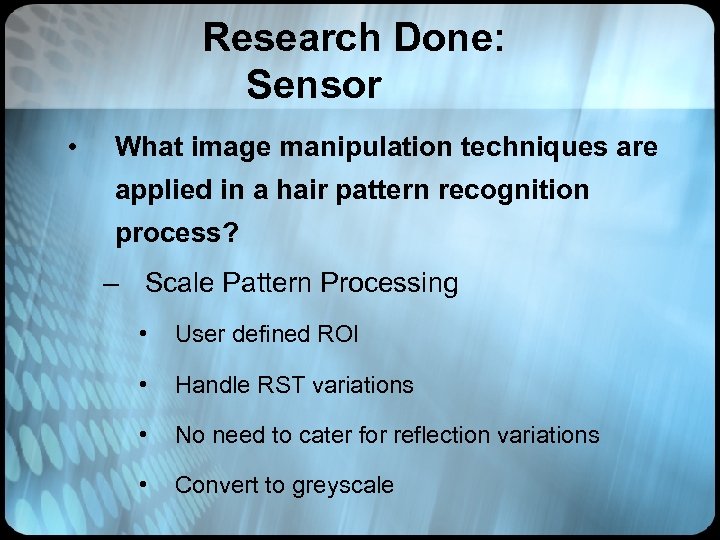 Research Done:
Sensor

• What image manipulation techniques are applied in a hair pattern recognition process?

– Scale Pattern Processing

• User defined ROI

• Handle RST variations

• No need to cater for reflection variations

• Convert to greyscale